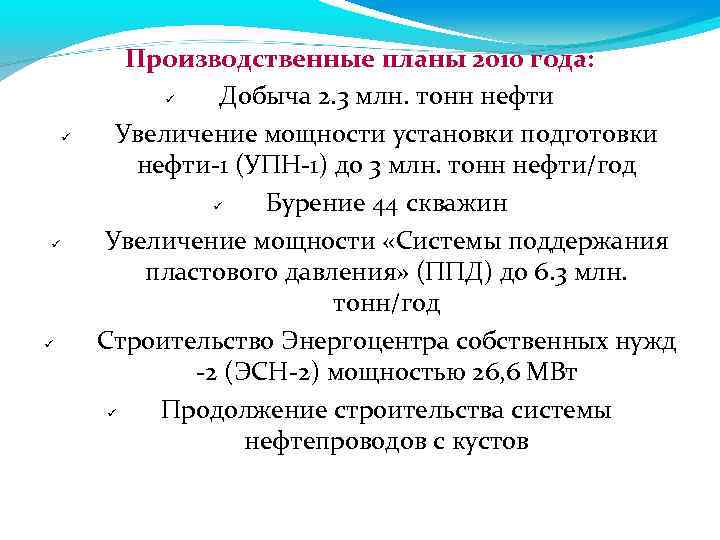 Производственные планы 2010 года:

✓ Добыча 2.3 млн. тонн нефти

✓ Увеличение мощности установки подготовки нефти-1 (УПН-1) до 3 млн. тонн нефти/год

✓ Бурение 44 скважин

✓ Увеличение мощности «Системы поддержания пластового давления» (ППД) до 6.3 млн. тонн/год

✓ Строительство Энергоцентра собственных нужд -2 (ЭСН-2) мощностью 26,6 МВт

✓ Продолжение строительства системы нефтепроводов с кустов